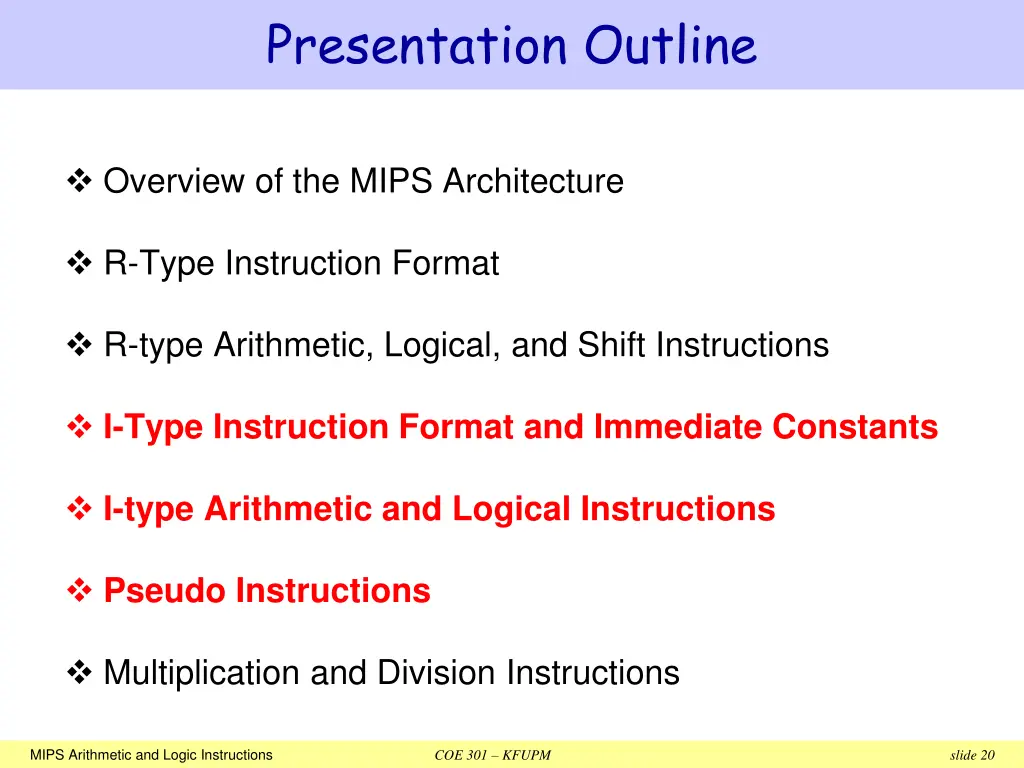 Presentation Outline

❖ Overview of the MIPS Architecture

❖ R-Type Instruction Format

❖ R-type Arithmetic, Logical, and Shift Instructions

❖ I-Type Instruction Format and Immediate Constants

❖ I-type Arithmetic and Logical Instructions

❖ Pseudo Instructions

❖ Multiplication and Division Instructions

MIPS Arithmetic and Logic Instructions

COE 301 – KFUPM

slide 20